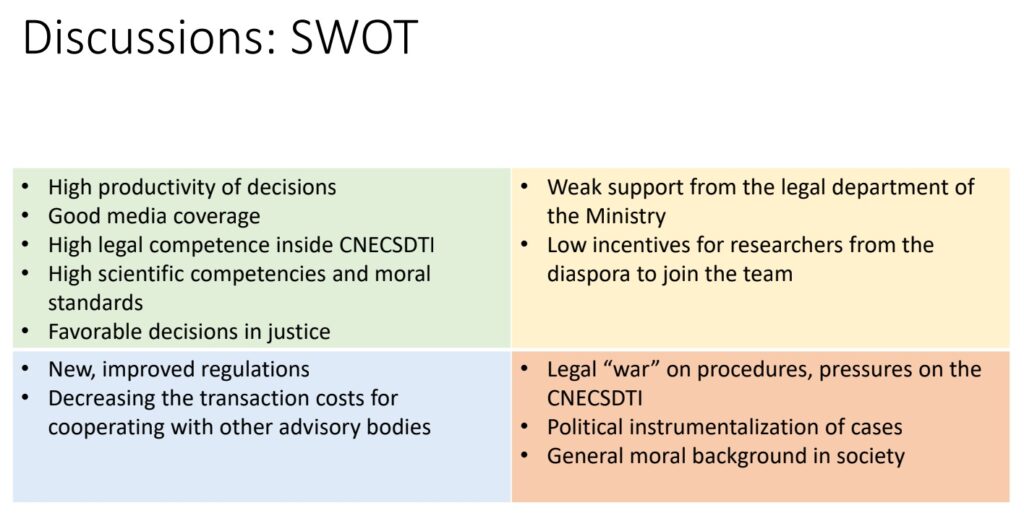 Discussions: SWOT

| | |
|---|---|
| • High productivity of decisions<br>• Good media coverage<br>• High legal competence inside CNECSDTI<br>• High scientific competencies and moral standards<br>• Favorable decisions in justice | • Weak support from the legal department of the Ministry<br>• Low incentives for researchers from the diaspora to join the team |
| • New, improved regulations<br>• Decreasing the transaction costs for cooperating with other advisory bodies | • Legal “war” on procedures, pressures on the CNECSDTI<br>• Political instrumentalization of cases<br>• General moral background in society |